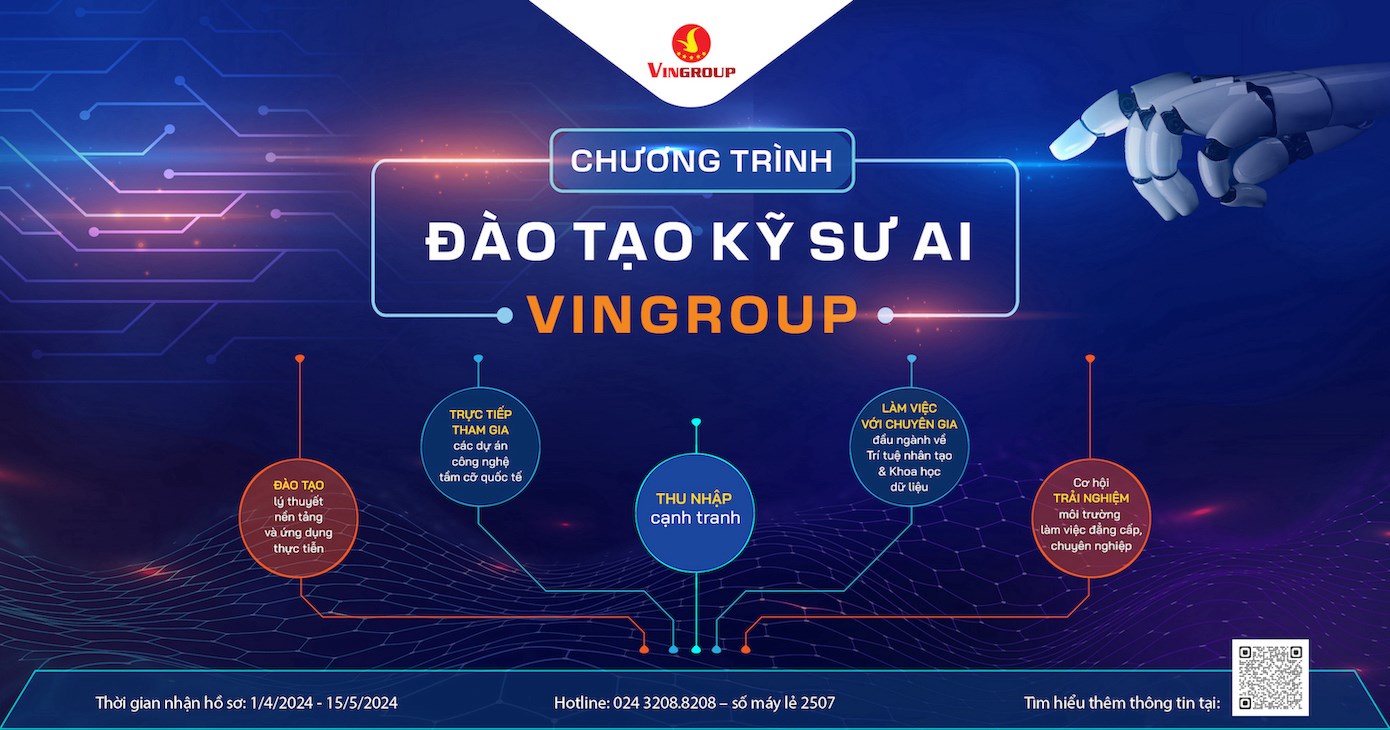 VINGROUP

CHƯƠNG TRÌNH

ĐÀO TẠO KỸ SƯ AI

VINGROUP

ĐÀO TẠO lý thuyết nền tảng và ứng dụng thực tiễn

TRỰC TIẾP THAM GIA các dự án công nghệ tầm cỡ quốc tế

THU NHẬP cạnh tranh

LÀM VIỆC VỚI CHUYÊN GIA đầu ngành về Trí tuệ nhân tạo & Khoa học dữ liệu

Cơ hội TRẢI NGHIỆM môi trường làm việc đẳng cấp, chuyên nghiệp

Thời gian nhận hồ sơ: 1/4/2024 - 15/5/2024

Hotline: 024 3208.8208 – số máy lẻ 2507

Tìm hiểu thêm thông tin tại: